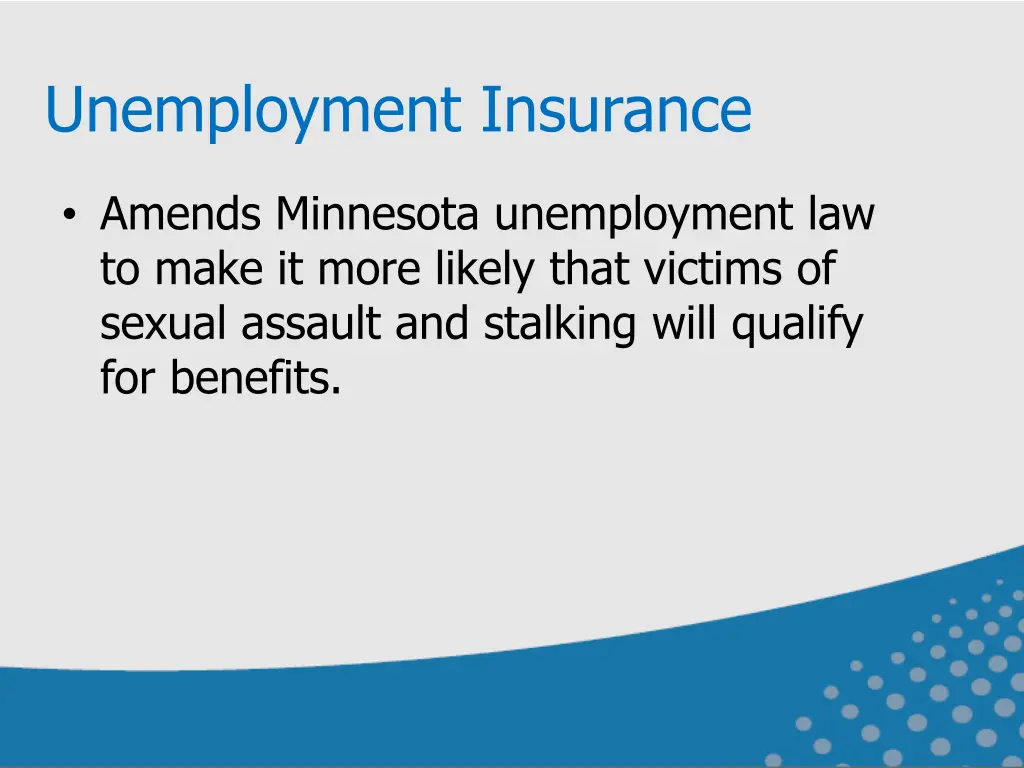 Unemployment Insurance

• Amends Minnesota unemployment law to make it more likely that victims of sexual assault and stalking will qualify for benefits.